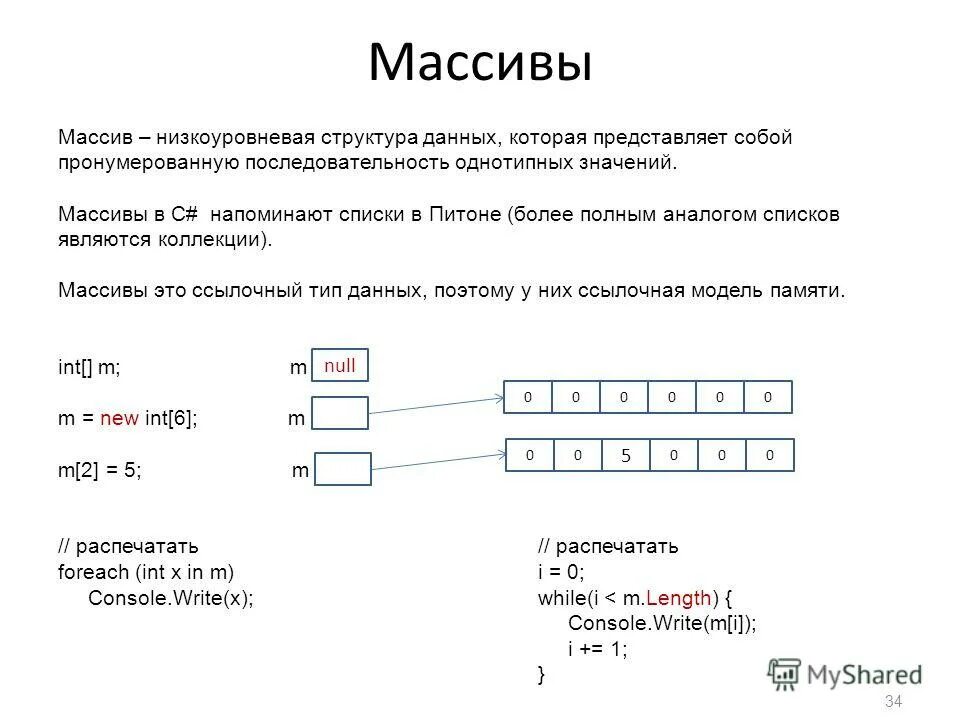 Массивы

Массив – низкоуровневая структура данных, которая представляет собой пронумерованную последовательность однотипных значений.

Массивы в C# напоминают списки в Питоне (более полным аналогом списков являются коллекции).

Массивы это ссылочный тип данных, поэтому у них ссылочная модель памяти.

int[] m; m null

m = new int[6]; m

| 0 | 0 | 0 | 0 | 0 | 0 |
|---|---|---|---|---|---|

m[2] = 5; m

| 0 | 0 | 5 | 0 | 0 | 0 |
|---|---|---|---|---|---|

// распечатать
foreach (int x in m)
Console.Write(x);

// распечатать
i = 0;
while(i < m.Length) {
Console.Write(m[i]);
i += 1;
}

MyShared

34